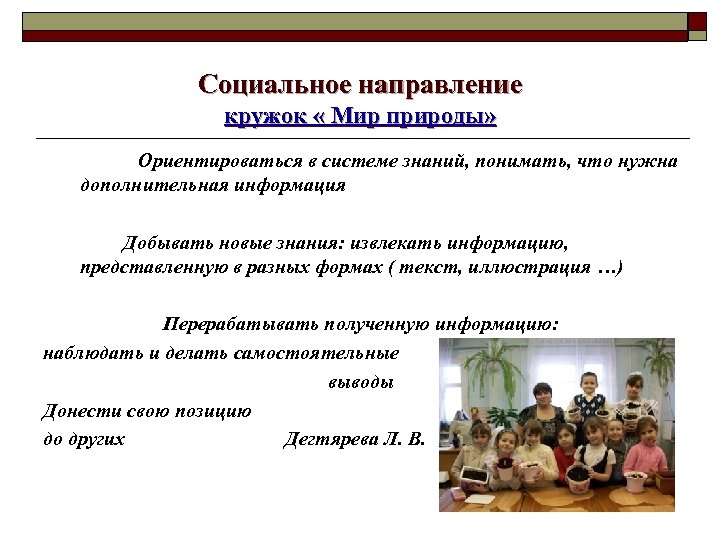 Социальное направление
кружок « Мир природы»

Ориентироваться в системе знаний, понимать, что нужна дополнительная информация

Добывать новые знания: извлекать информацию, представленную в разных формах ( текст, иллюстрация …)

Перерабатывать полученную информацию:
наблюдать и делать самостоятельные выводы
Донести свою позицию до других

Дегтярева Л. В.